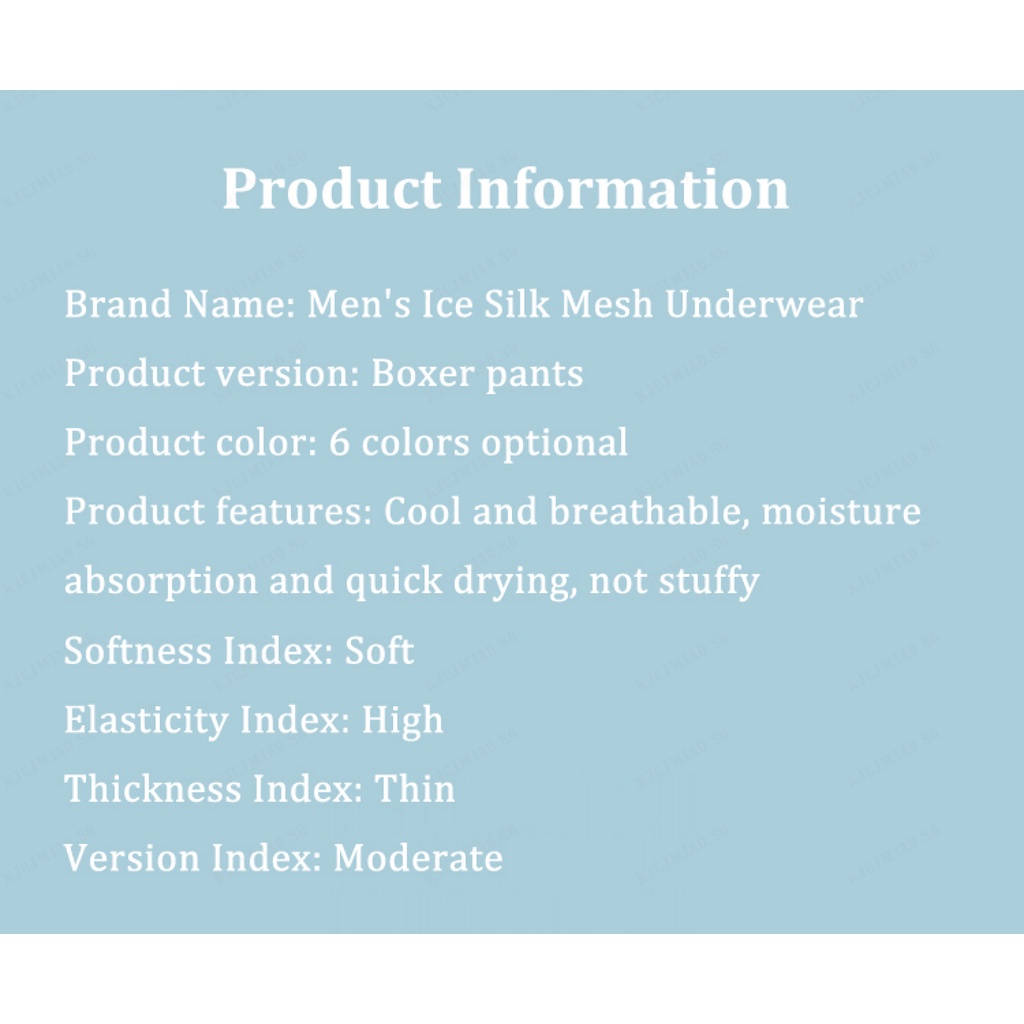 Product Information

Brand Name: Men's Ice Silk Mesh Underwear

Product version: Boxer pants

Product color: 6 colors optional

Product features: Cool and breathable, moisture absorption and quick drying, not stuffy

Softness Index: Soft

Elasticity Index: High

Thickness Index: Thin

Version Index: Moderate